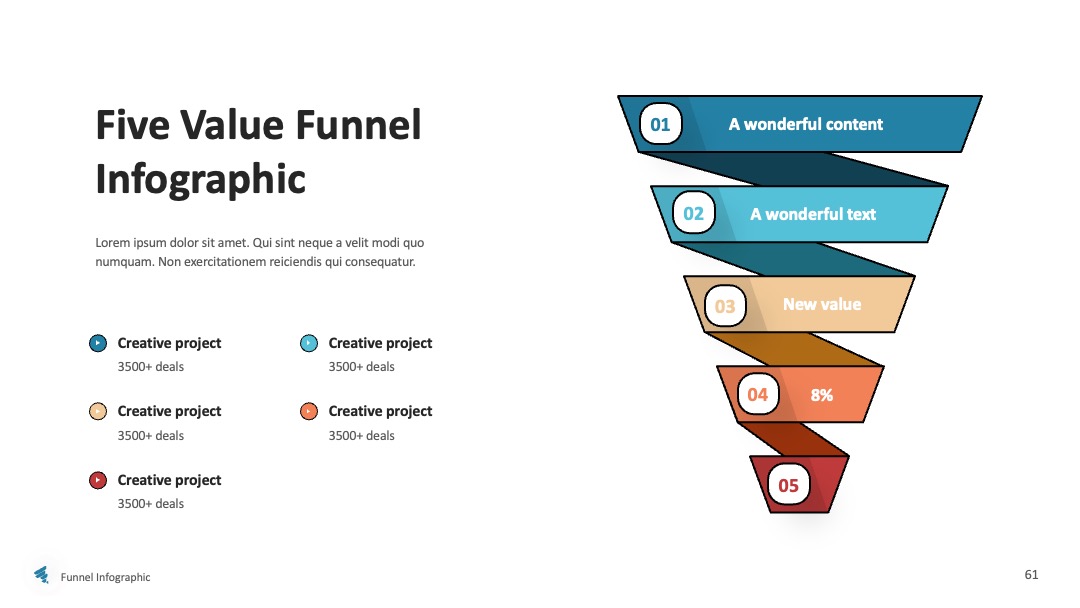 Five Value Funnel Infographic

Lorem ipsum dolor sit amet. Qui sint neque a velit modi quo numquam. Non exercitationem reiciendis qui consequatur.

Creative project
3500+ deals

Creative project
3500+ deals

Creative project
3500+ deals

Creative project
3500+ deals

Creative project
3500+ deals

01 A wonderful content

02 A wonderful text

03 New value

04 8%

05

Funnel Infographic

61